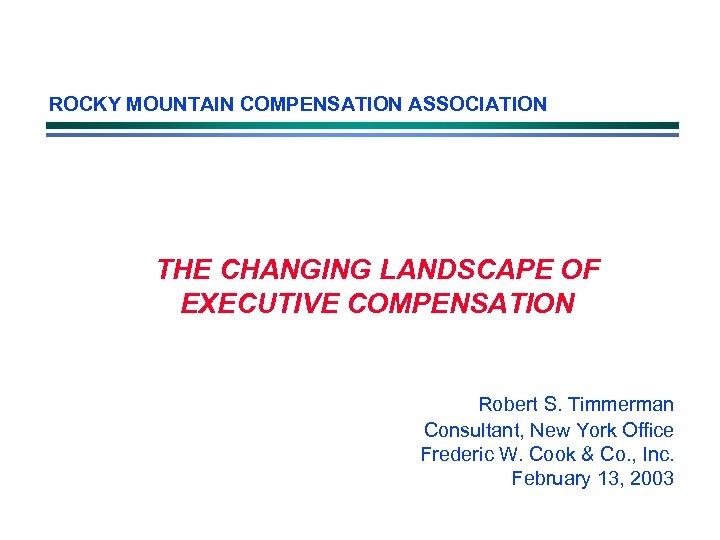 ROCKY MOUNTAIN COMPENSATION ASSOCIATION

THE CHANGING LANDSCAPE OF EXECUTIVE COMPENSATION

Robert S. Timmerman
Consultant, New York Office
Frederic W. Cook & Co., Inc.
February 13, 2003